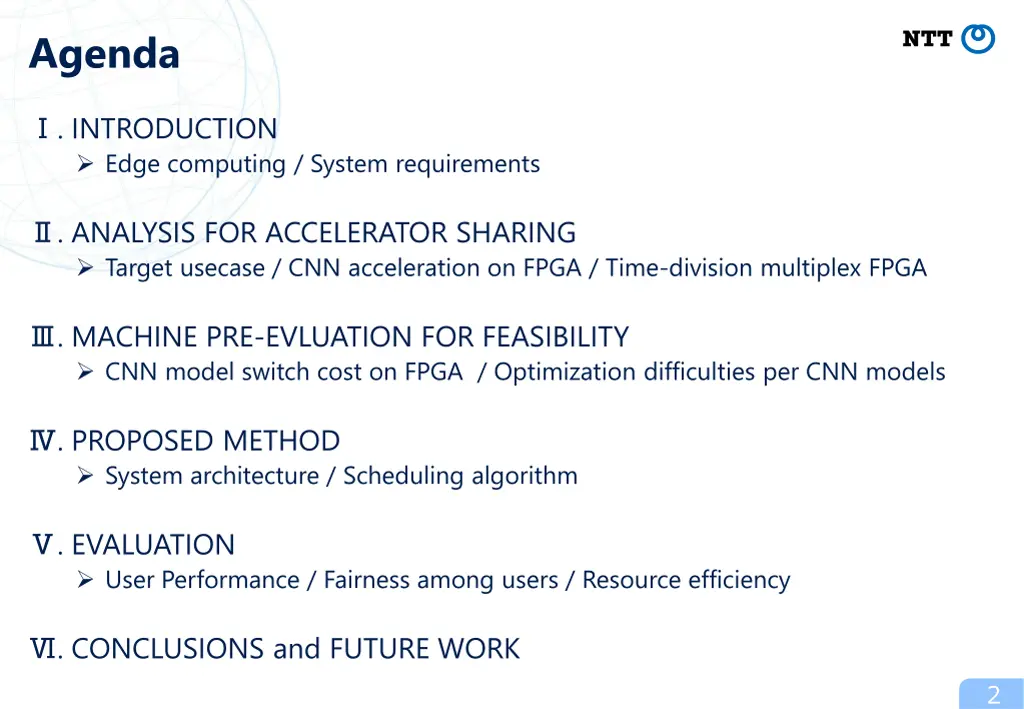 Agenda

NTT

Ⅰ. INTRODUCTION
➢ Edge computing / System requirements

Ⅱ. ANALYSIS FOR ACCELERATOR SHARING
➢ Target usecase / CNN acceleration on FPGA / Time-division multiplex FPGA

Ⅲ. MACHINE PRE-EVLUATION FOR FEASIBILITY
➢ CNN model switch cost on FPGA / Optimization difficulties per CNN models

Ⅳ. PROPOSED METHOD
➢ System architecture / Scheduling algorithm

Ⅴ. EVALUATION
➢ User Performance / Fairness among users / Resource efficiency

Ⅵ. CONCLUSIONS and FUTURE WORK

2